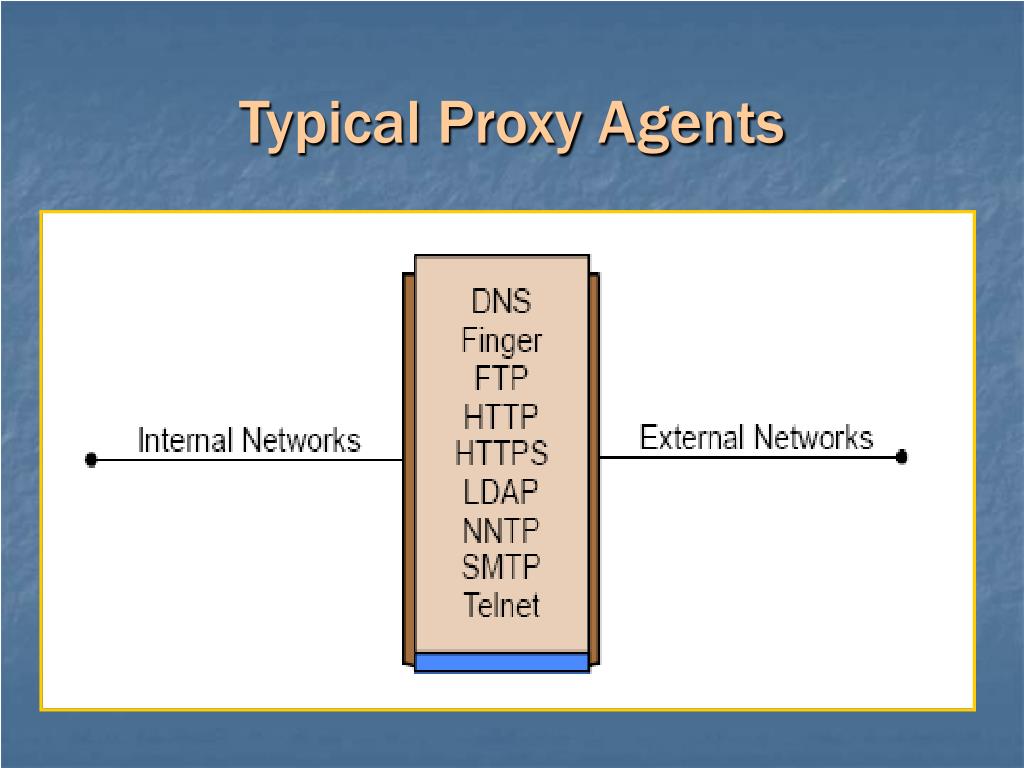 Typical Proxy Agents

Internal Networks

DNS
Finger
FTP
HTTP
HTTPS
LDAP
NNTP
SMTP
Telnet

External Networks